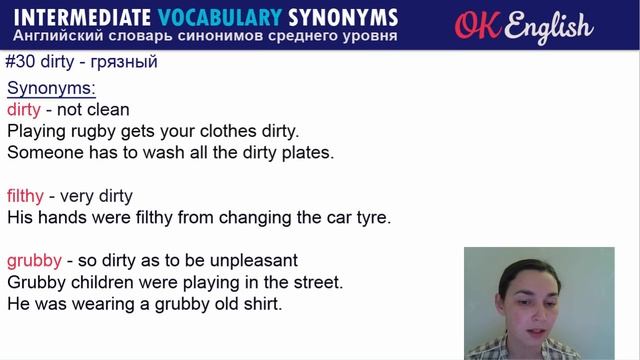 INTERMEDIATE VOCABULARY SYNONYMS
Английский словарь синонимов среднего уровня

OK English

#30 dirty - грязный

Synonyms:
dirty - not clean
Playing rugby gets your clothes dirty.
Someone has to wash all the dirty plates.

filthy - very dirty
His hands were filthy from changing the car tyre.

grubby - so dirty as to be unpleasant
Grubby children were playing in the street.
He was wearing a grubby old shirt.